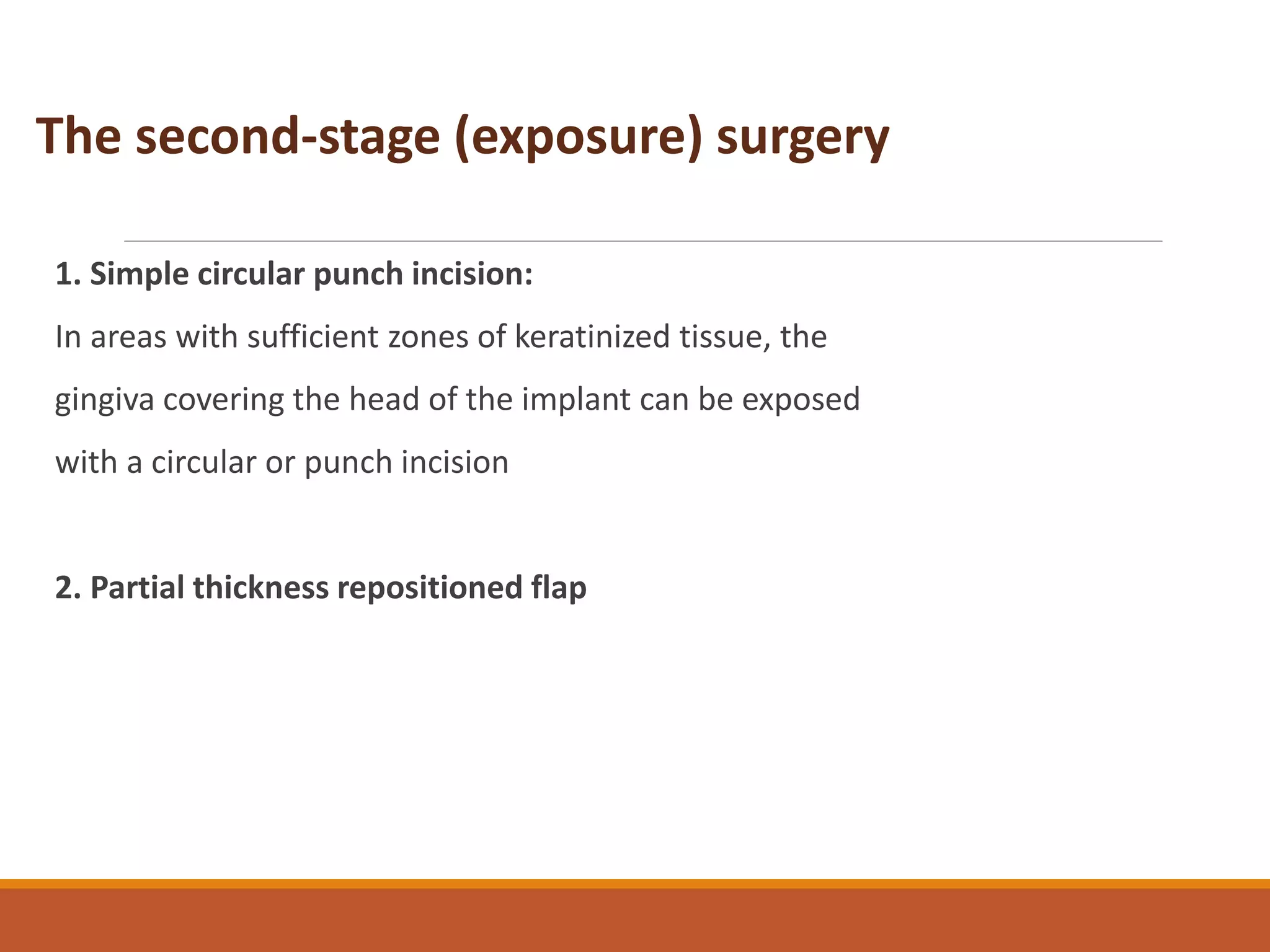 The second-stage (exposure) surgery

1. Simple circular punch incision:

In areas with sufficient zones of keratinized tissue, the gingiva covering the head of the implant can be exposed with a circular or punch incision

2. Partial thickness repositioned flap